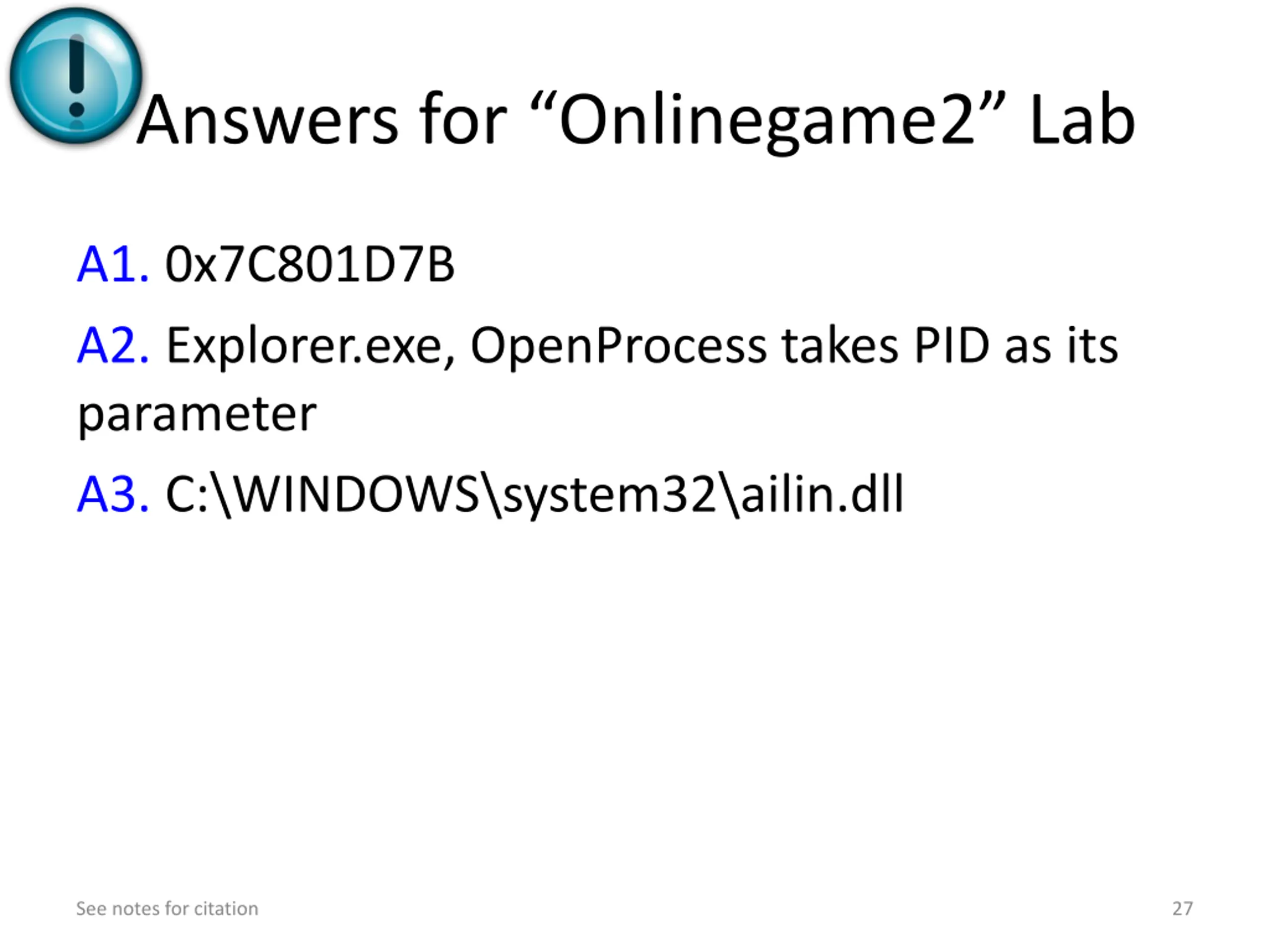 Answers for “Onlinegame2” Lab

A1. 0x7C801D7B

A2. Explorer.exe, OpenProcess takes PID as its parameter

A3. C:\WINDOWS\system32\ailin.dll

See notes for citation

27